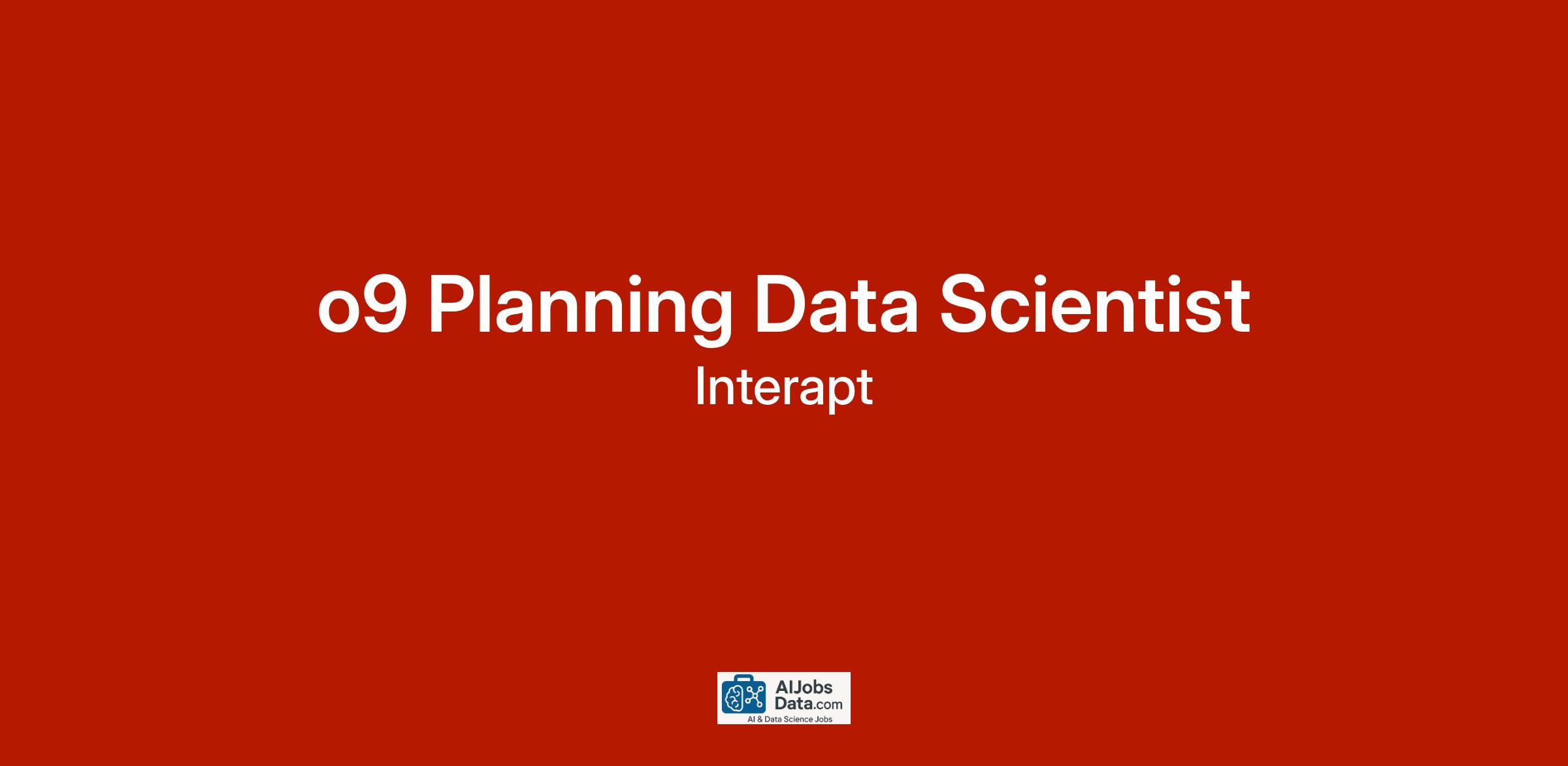 o9 Planning Data Scientist
Interapt

AIJobs
Data.com
AI & Data Science Jobs